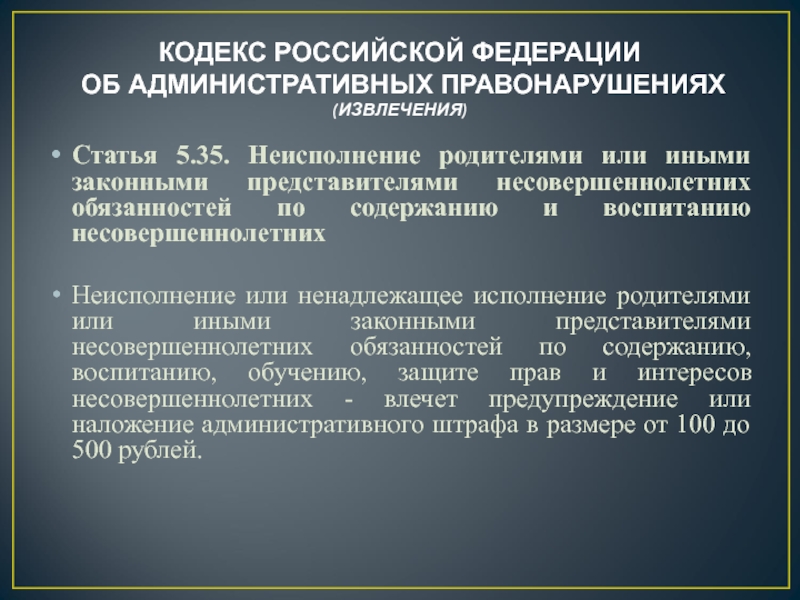 КОДЕКС РОССИЙСКОЙ ФЕДЕРАЦИИ
ОБ АДМИНИСТРАТИВНЫХ ПРАВОНАРУШЕНИЯХ
(ИЗВЛЕЧЕНИЯ)

• Статья 5.35. Неисполнение родителями или иными законными представителями несовершеннолетних обязанностей по содержанию и воспитанию несовершеннолетних

• Неисполнение или ненадлежащее исполнение родителями или иными законными представителями несовершеннолетних обязанностей по содержанию, воспитанию, обучению, защите прав и интересов несовершеннолетних - влечет предупреждение или наложение административного штрафа в размере от 100 до 500 рублей.